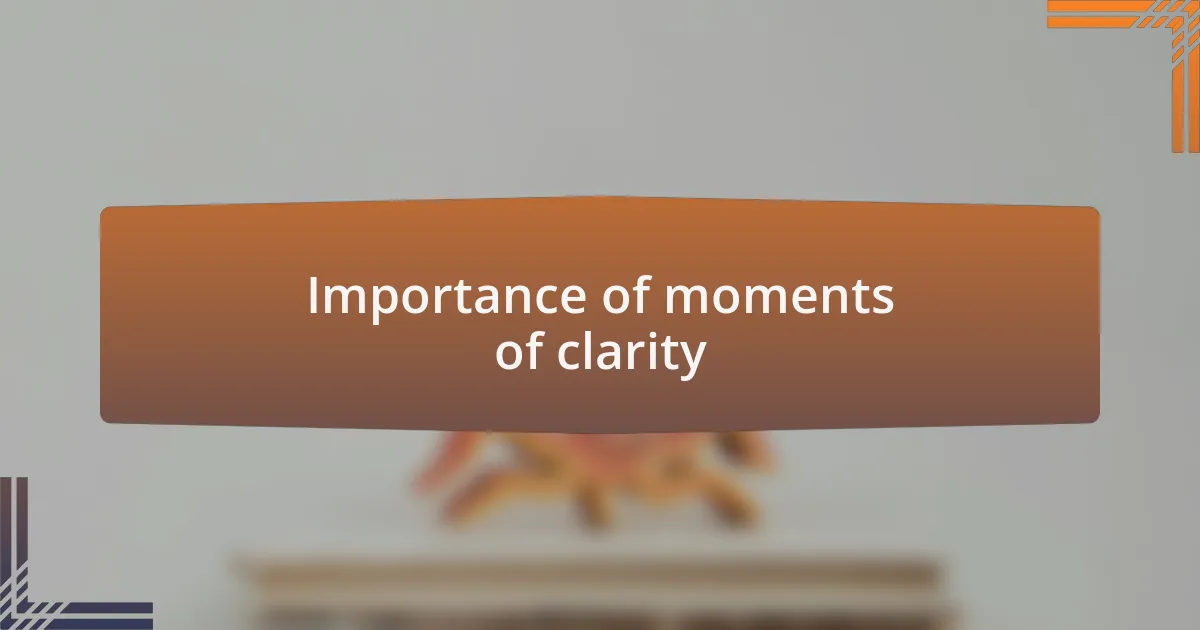 Importance of moments of clarity